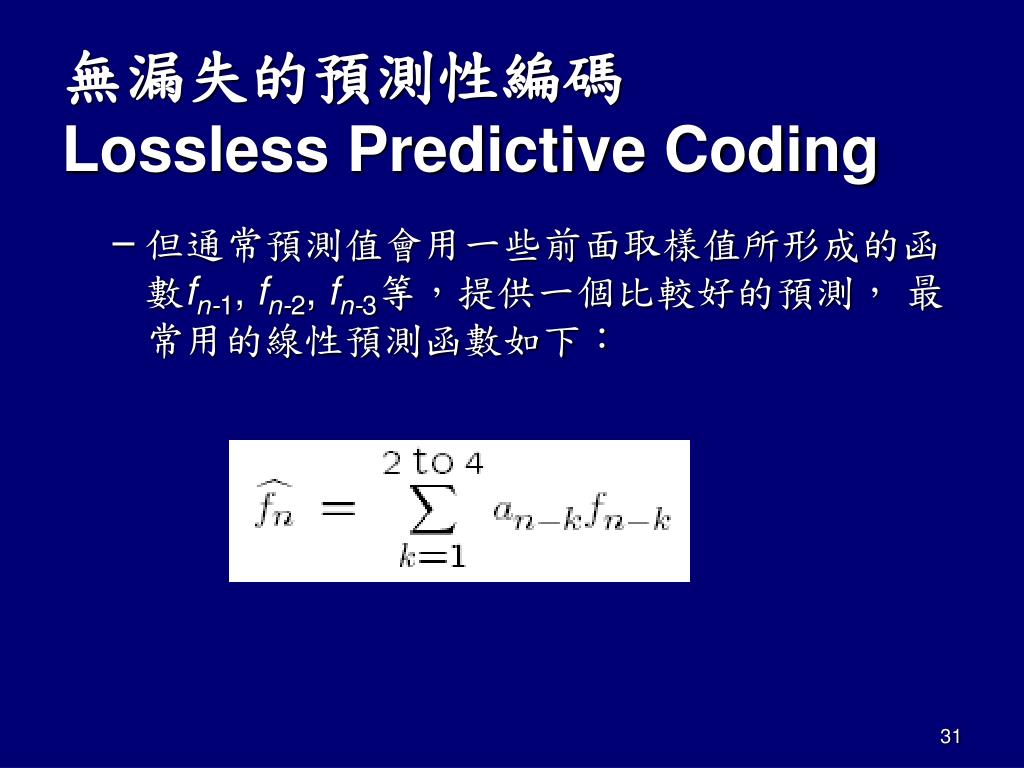 無漏失的預測性編碼
Lossless Predictive Coding

– 但通常預測值會用一些前面取樣值所形成的函數$f_{n-1}$, $f_{n-2}$, $f_{n-3}$等，提供一個比較好的預測， 最常用的線性預測函數如下：

$\widehat{f_n} = \sum_{k=1}^{2 \text{ to } 4} a_{n-k} f_{n-k}$

31